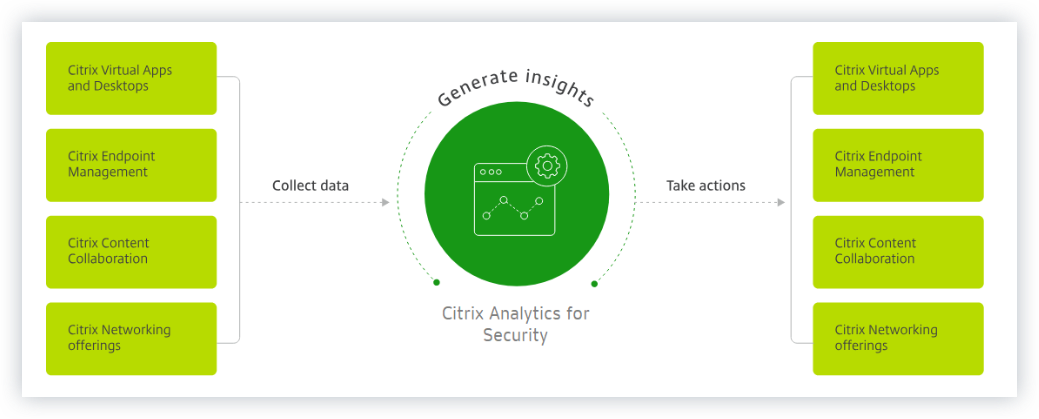 Citrix Virtual Apps and Desktops

Citrix Endpoint Management

Citrix Content Collaboration

Citrix Networking offerings

Collect data

Generate insights

Citrix Analytics for Security

Take actions

Citrix Virtual Apps and Desktops

Citrix Endpoint Management

Citrix Content Collaboration

Citrix Networking offerings